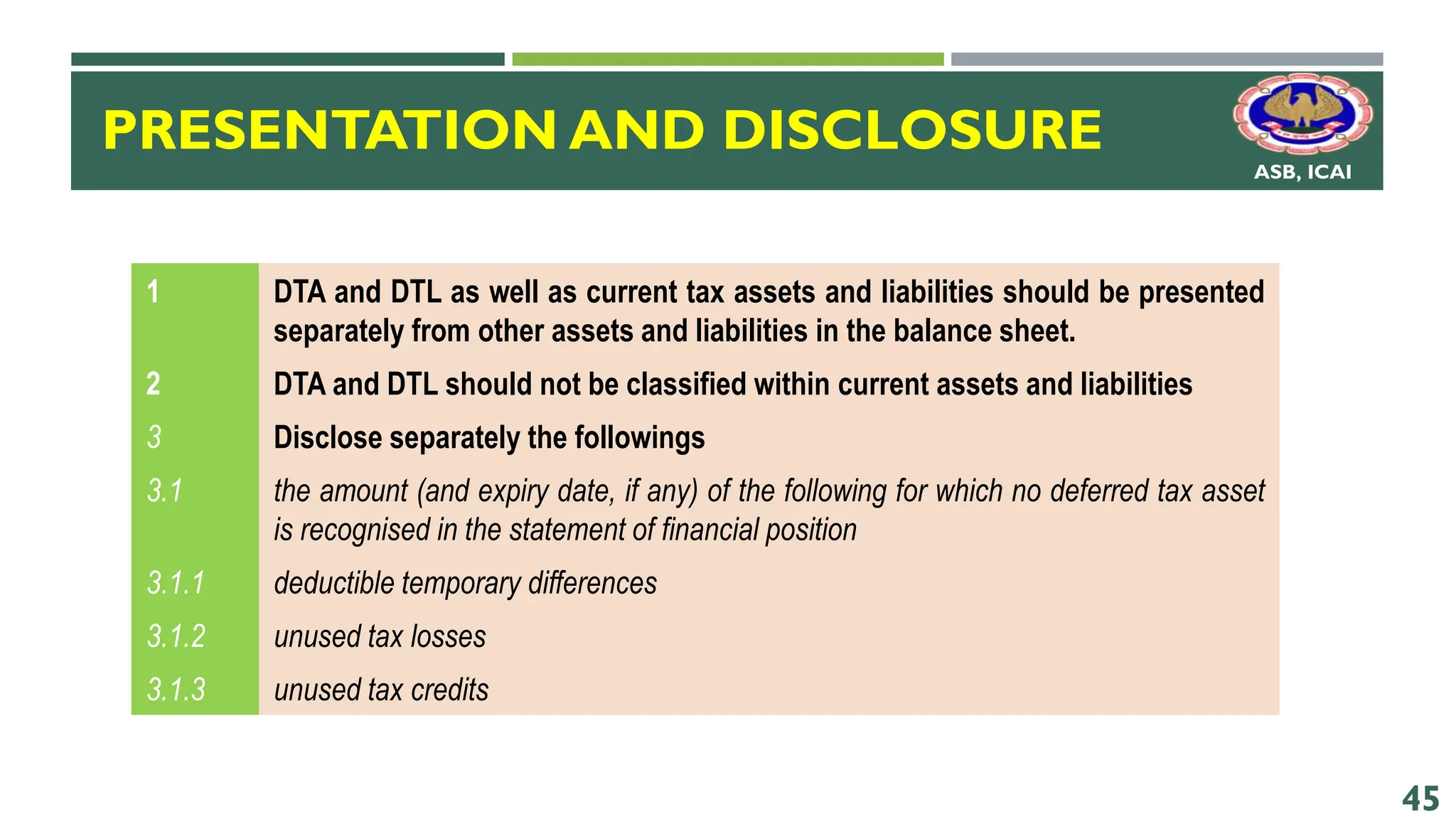 PRESENTATION AND DISCLOSURE

ASB, ICAI

| | |
|---|---|
| 1 | DTA and DTL as well as current tax assets and liabilities should be presented separately from other assets and liabilities in the balance sheet. |
| 2 | DTA and DTL should not be classified within current assets and liabilities |
| 3 | Disclose separately the followings |
| 3.1 | the amount (and expiry date, if any) of the following for which no deferred tax asset is recognised in the statement of financial position |
| 3.1.1 | deductible temporary differences |
| 3.1.2 | unused tax losses |
| 3.1.3 | unused tax credits |

45